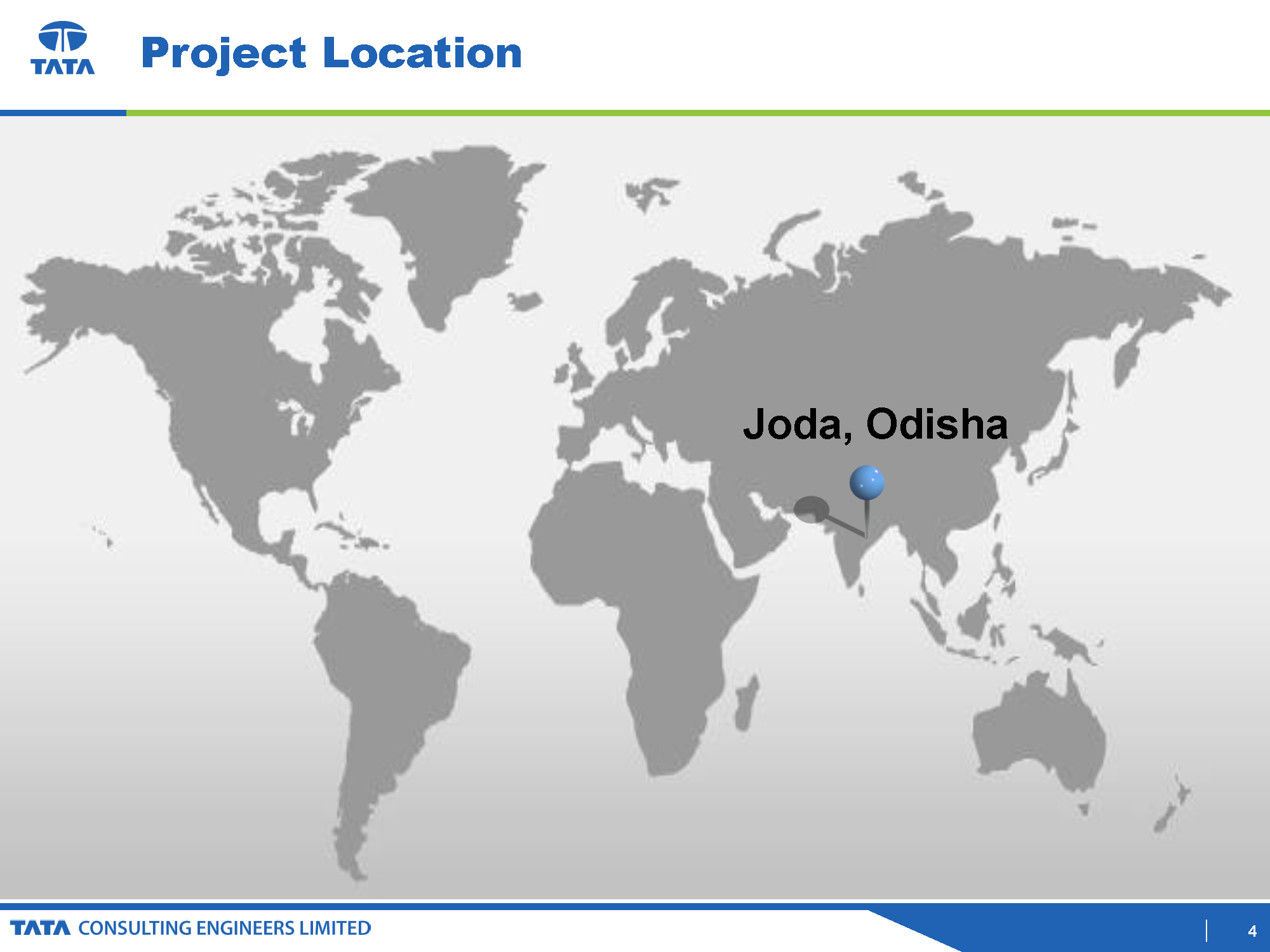 TATA

Project Location

Joda, Odisha

TATA CONSULTING ENGINEERS LIMITED

4